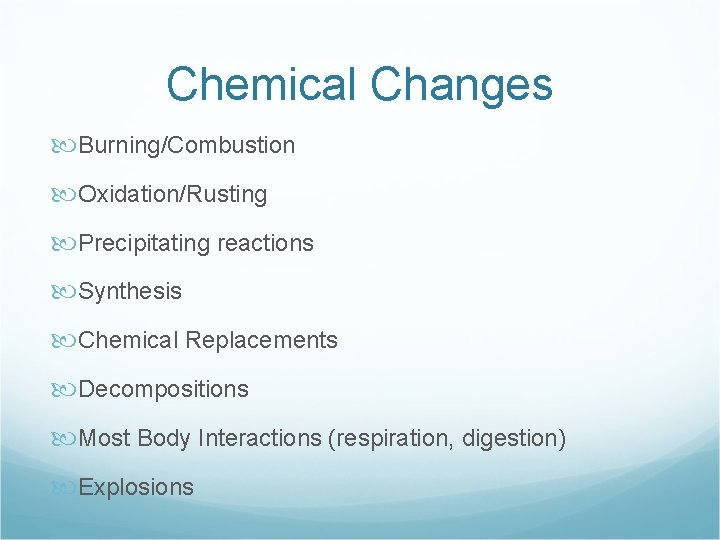 Chemical Changes

Burning/Combustion

Oxidation/Rusting

Precipitating reactions

Synthesis

Chemical Replacements

Decompositions

Most Body Interactions (respiration, digestion)

Explosions